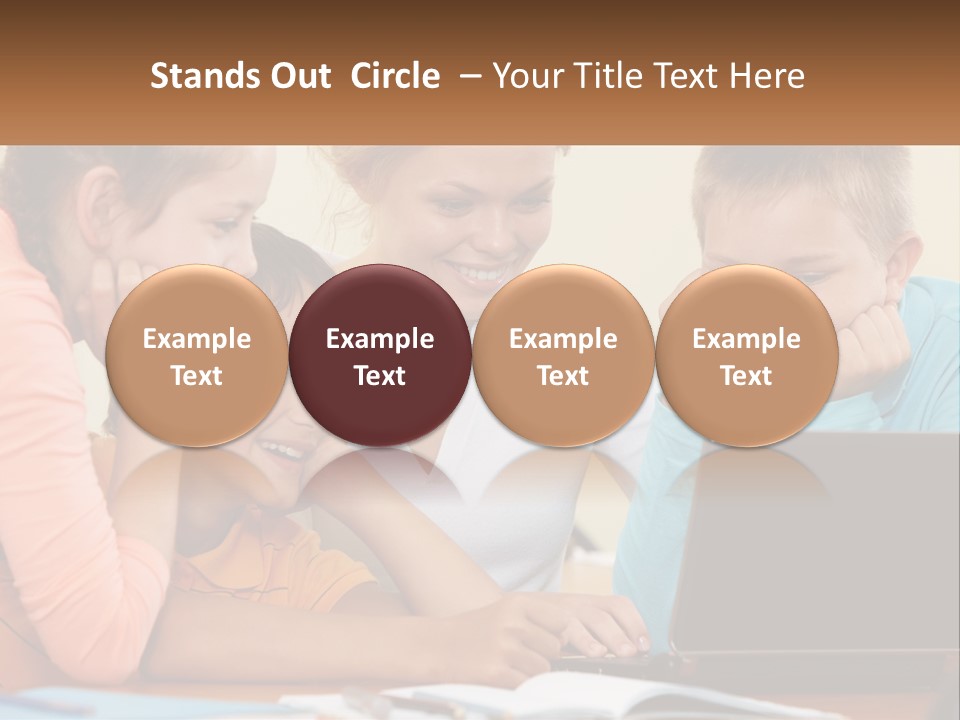 Stands Out Circle – Your Title Text Here

Example Text

Example Text

Example Text

Example Text